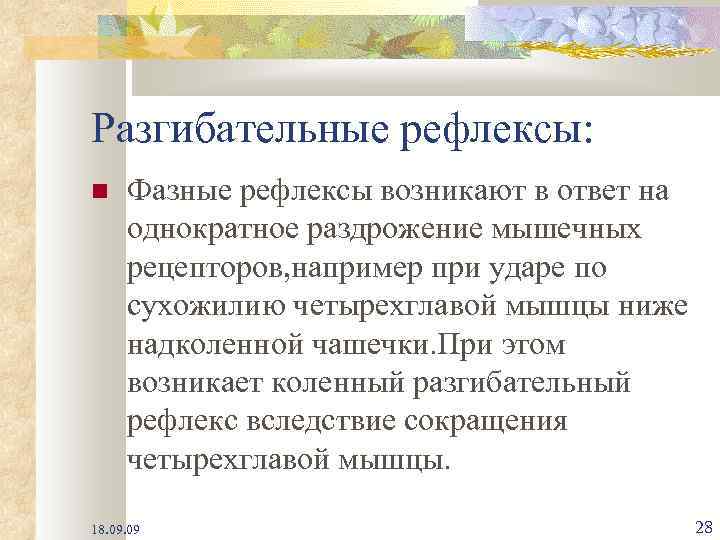 Разгибательные рефлексы:

Фазные рефлексы возникают в ответ на однократное раздрожение мышечных рецепторов,например при ударе по сухожилию четырехглавой мышцы ниже надколенной чашечки.При этом возникает коленный разгибательный рефлекс вследствие сокращения четырехглавой мышцы.

18.09.09

28